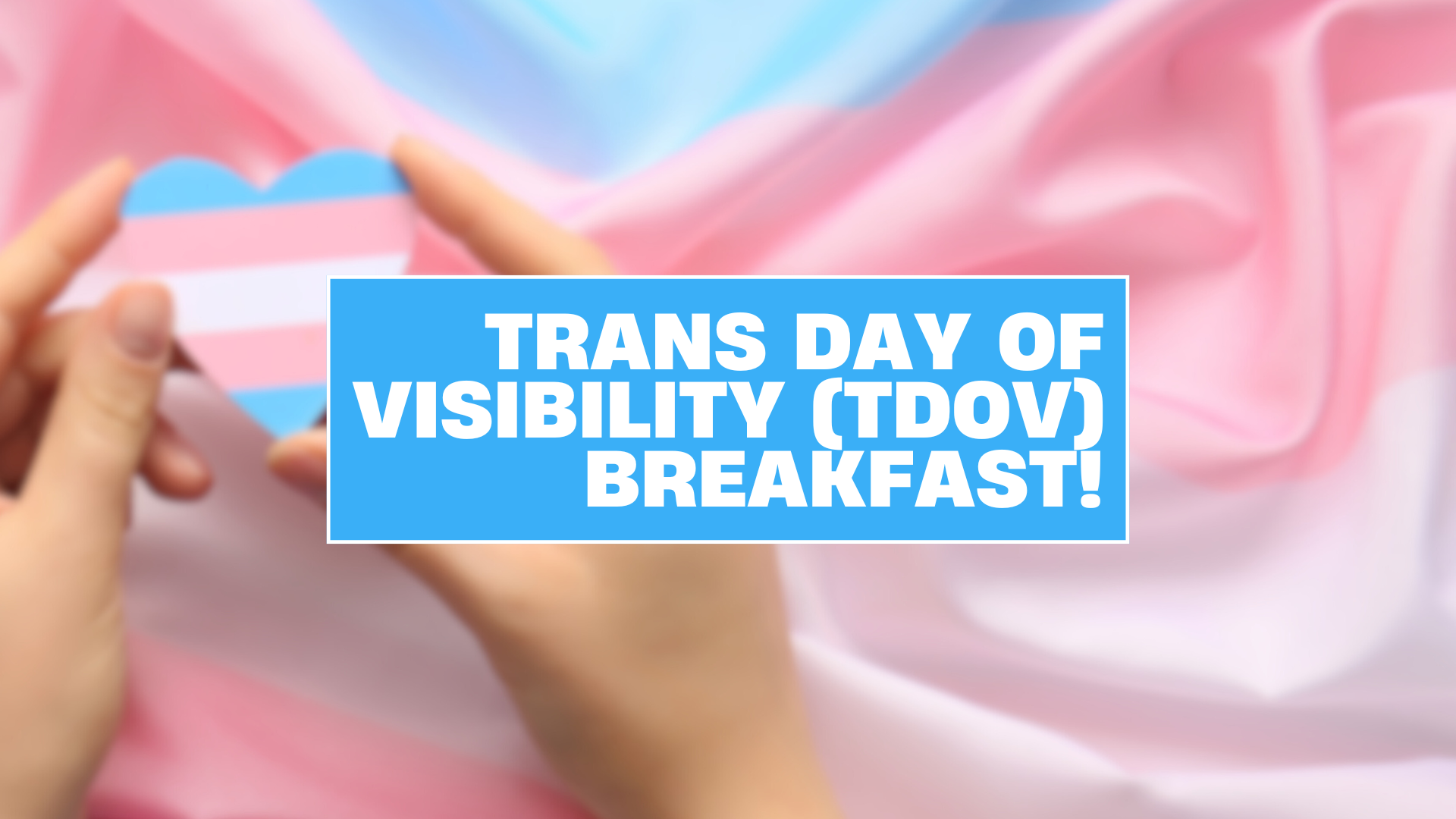 TRANS DAY OF VISIBILITY (TDOV) BREAKFAST!